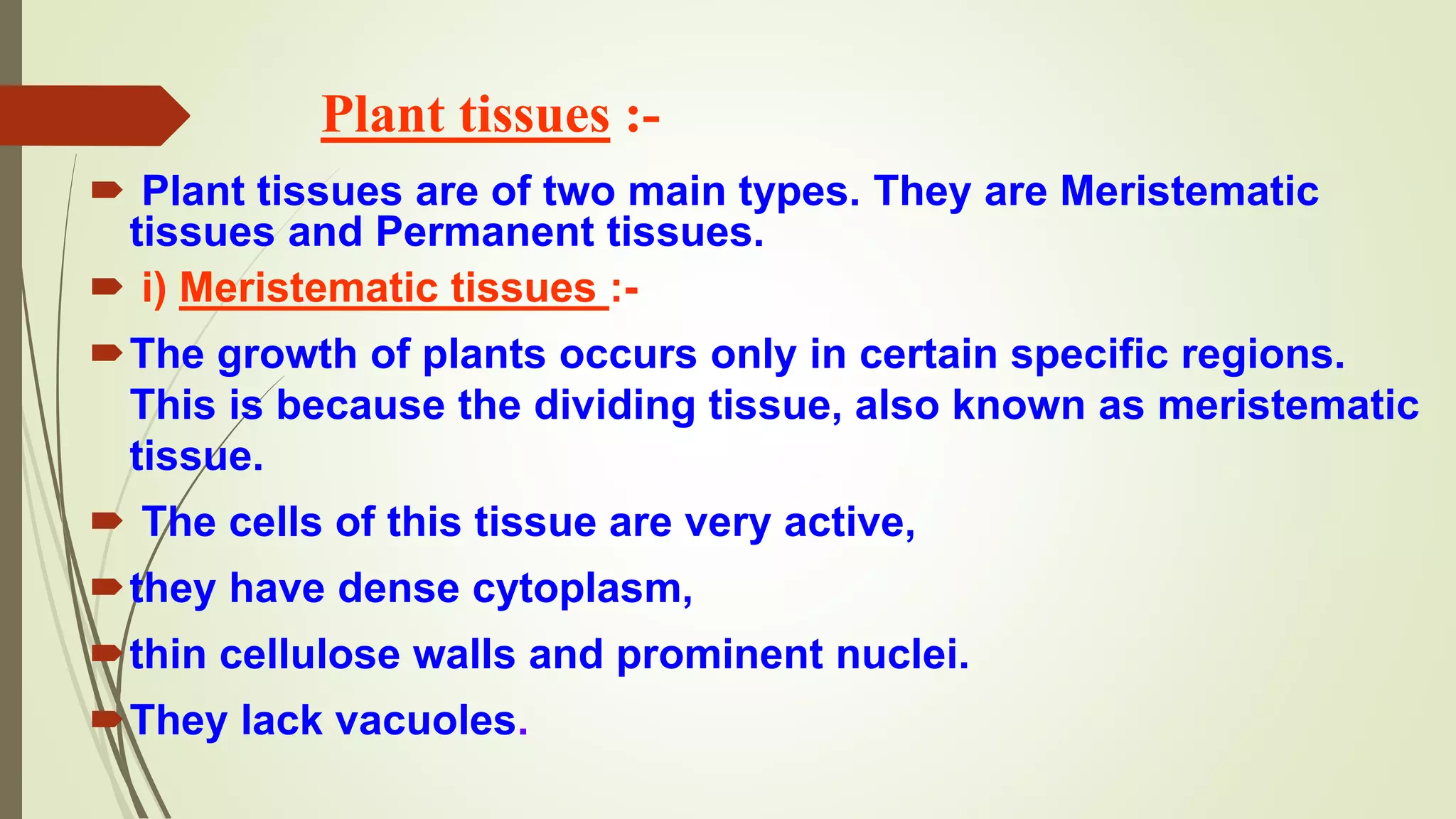 Plant tissues :-

Plant tissues are of two main types. They are Meristematic tissues and Permanent tissues.

i) Meristematic tissues :-

The growth of plants occurs only in certain specific regions. This is because the dividing tissue, also known as meristematic tissue.

The cells of this tissue are very active,

they have dense cytoplasm,

thin cellulose walls and prominent nuclei.

They lack vacuoles.